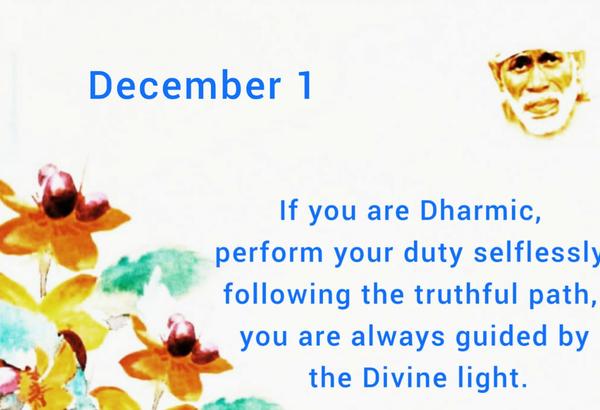 December 1

If you are Dharmic, perform your duty selflessly following the truthful path, you are always guided by the Divine light.